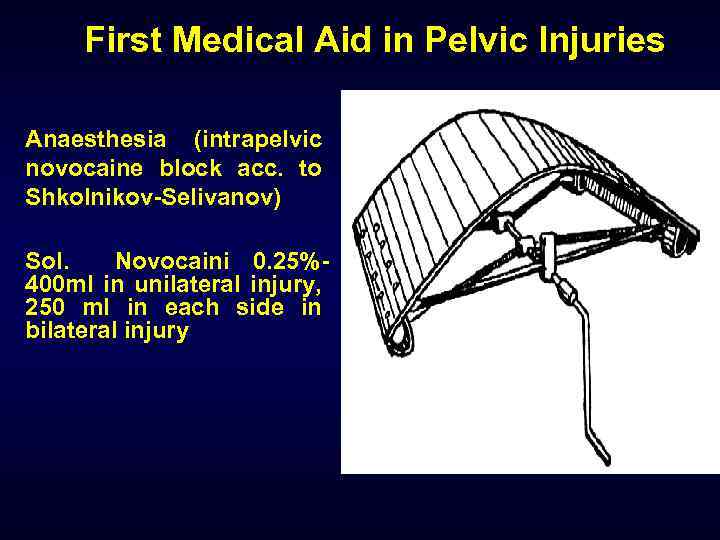 First Medical Aid in Pelvic Injuries

Anaesthesia (intrapelvic novocaine block acc. to Shkolnikov-Selivanov)

Sol. Novocaini 0.25%-400ml in unilateral injury, 250 ml in each side in bilateral injury